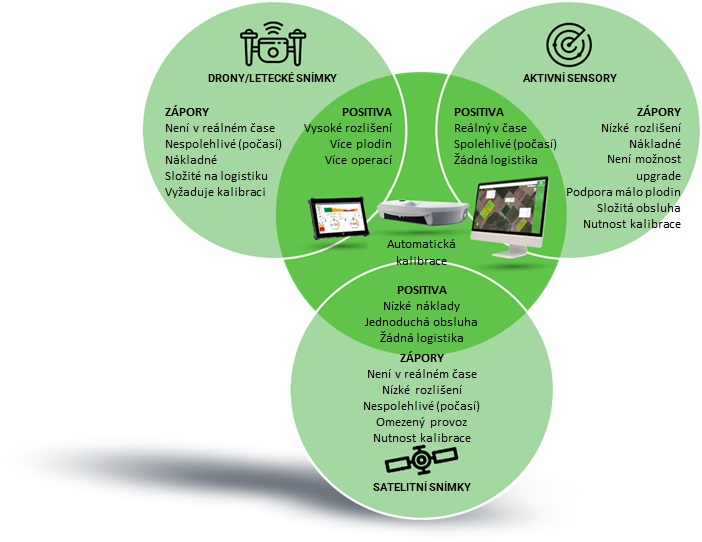 DRONY/LETECKÉ SNÍMKY

ZÁPORY
Není v reálném čase
Nespolehlivé (počasí)
Nákladné
Složité na logistiku
Vyžaduje kalibraci

POSITIVA
Vysoké rozlišení
Více plodin
Více operací

AKTIVNÍ SENSORY

POSITIVA
Reálný v čase
Spolehlivé (počasí)
Žádná logistika

ZÁPORY
Nízké rozlišení
Nákladné
Není možnost upgrade
Podpora málo plodin
Složitá obsluha
Nutnost kalibrace

Automatická kalibrace

POSITIVA
Nízké náklady
Jednoduchá obsluha
Žádná logistika

ZÁPORY
Není v reálném čase
Nízké rozlišení
Nespolehlivé (počasí)
Omezený provoz
Nutnost kalibrace

SATELITNÍ SNÍMKY